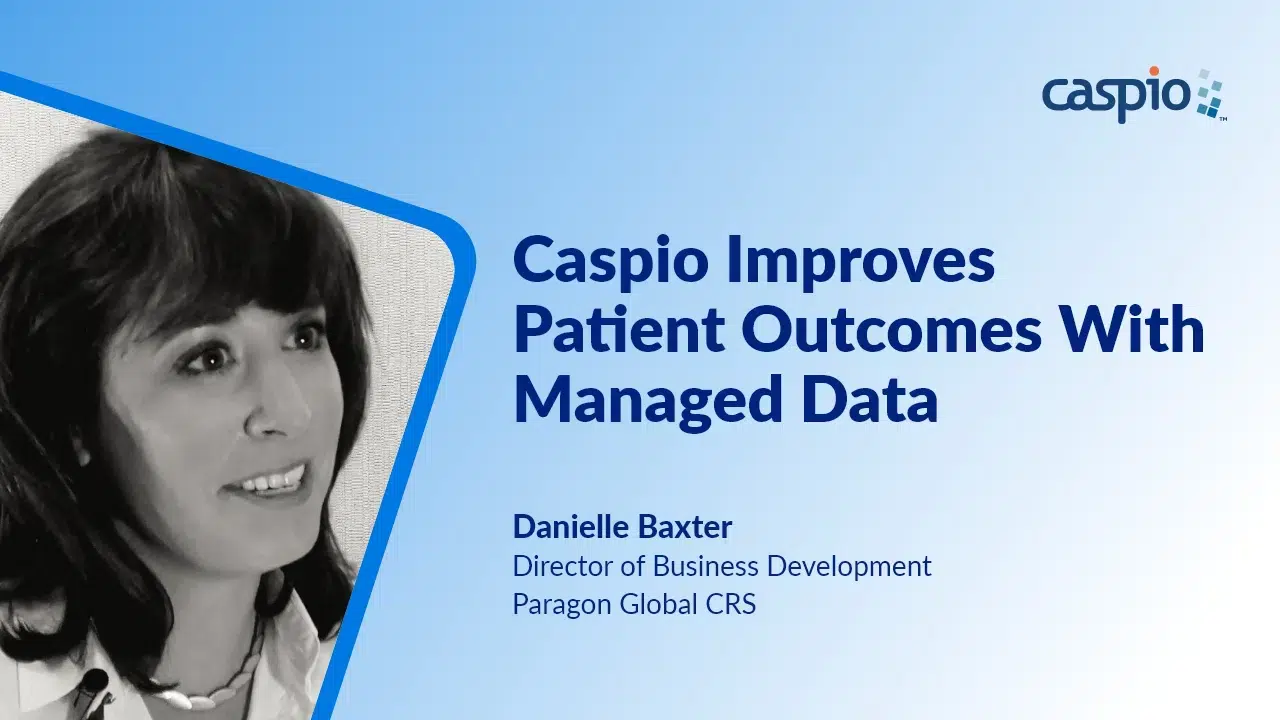 caspio™

Caspio Improves Patient Outcomes With Managed Data

Danielle Baxter
Director of Business Development
Paragon Global CRS